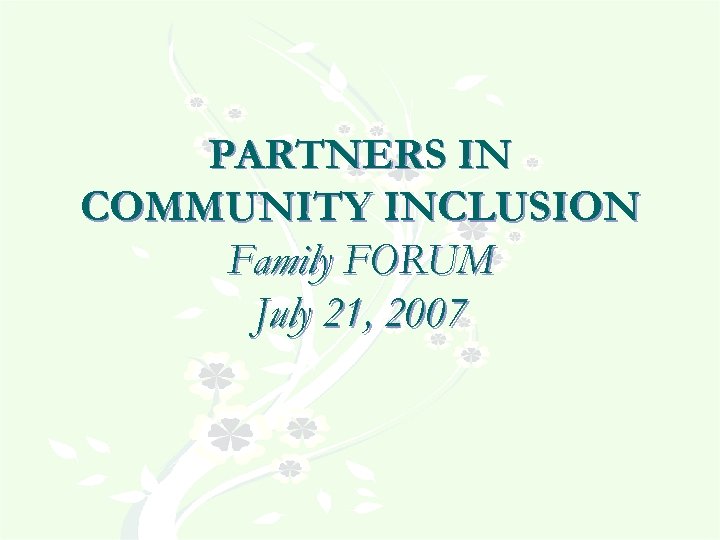 PARTNERS IN COMMUNITY INCLUSION
Family FORUM
July 21, 2007